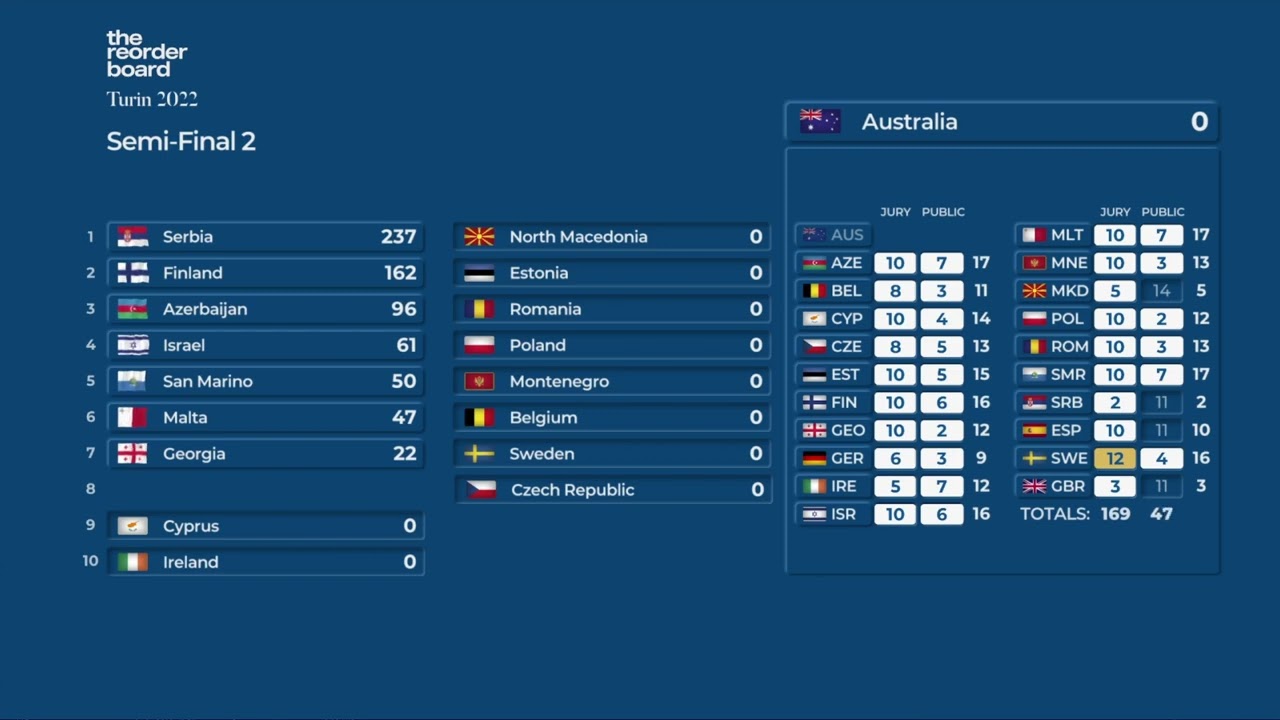 the reorder board
Turin 2022
Semi-Final 2

| | | |
|---|---|---|
| 1 | Serbia | 237 |
| 2 | Finland | 162 |
| 3 | Azerbaijan | 96 |
| 4 | Israel | 61 |
| 5 | San Marino | 50 |
| 6 | Malta | 47 |
| 7 | Georgia | 22 |
| 8 | | |
| 9 | Cyprus | 0 |
| 10 | Ireland | 0 |

| | |
|---|---|
| North Macedonia | 0 |
| Estonia | 0 |
| Romania | 0 |
| Poland | 0 |
| Montenegro | 0 |
| Belgium | 0 |
| Sweden | 0 |
| Czech Republic | 0 |

Australia 0

| | JURY | PUBLIC | |
|---|---|---|---|
| AUS | | | |
| AZE | 10 | 7 | 17 |
| BEL | 8 | 3 | 11 |
| CYP | 10 | 4 | 14 |
| CZE | 8 | 5 | 13 |
| EST | 10 | 5 | 15 |
| FIN | 10 | 6 | 16 |
| GEO | 10 | 2 | 12 |
| GER | 6 | 3 | 9 |
| IRE | 5 | 7 | 12 |
| ISR | 10 | 6 | 16 |

| | JURY | PUBLIC | |
|---|---|---|---|
| MLT | 10 | 7 | 17 |
| MNE | 10 | 3 | 13 |
| MKD | 5 | 14 | 5 |
| POL | 10 | 2 | 12 |
| ROM | 10 | 3 | 13 |
| SMR | 10 | 7 | 17 |
| SRB | 2 | 11 | 2 |
| ESP | 10 | 11 | 10 |
| SWE | 12 | 4 | 16 |
| GBR | 3 | 11 | 3 |
| TOTALS: | 169 | 47 | |